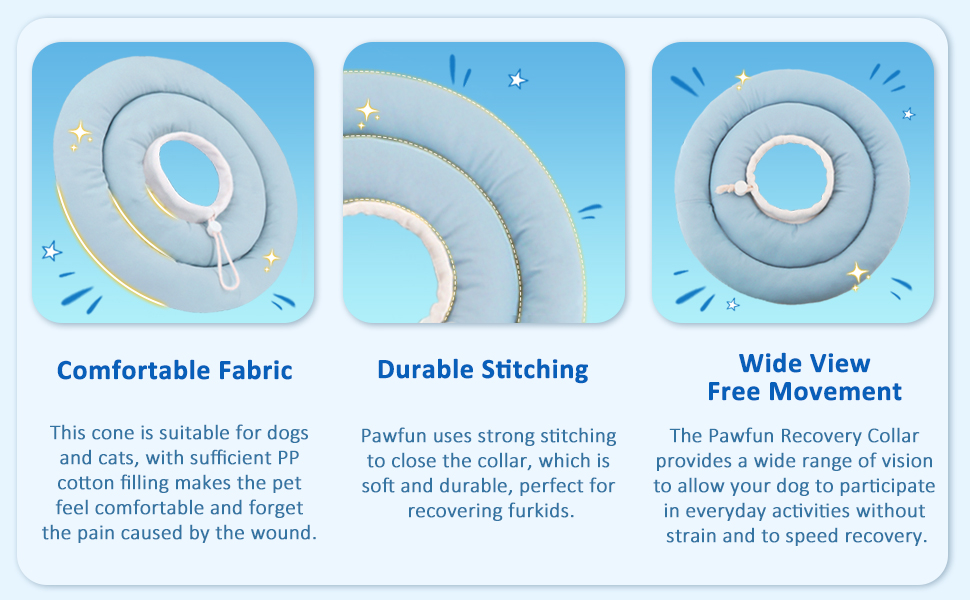 Comfortable Fabric

This cone is suitable for dogs and cats, with sufficient PP cotton filling makes the pet feel comfortable and forget the pain caused by the wound.

Durable Stitching

Pawfun uses strong stitching to close the collar, which is soft and durable, perfect for recovering furkids.

Wide View
Free Movement

The Pawfun Recovery Collar provides a wide range of vision to allow your dog to participate in everyday activities without strain and to speed recovery.